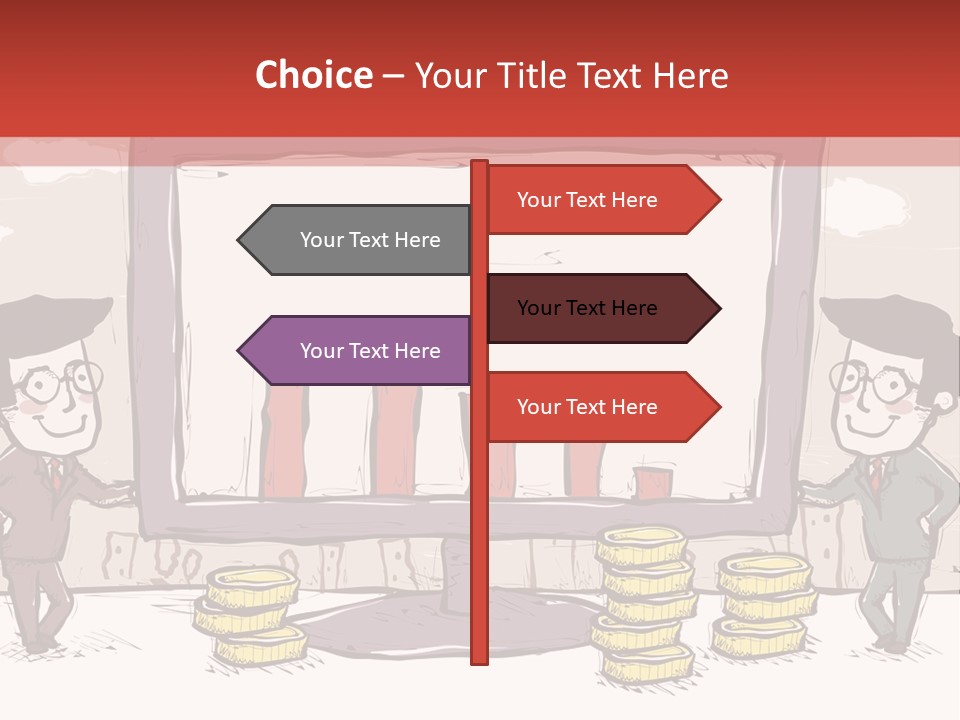 Choice – Your Title Text Here

Your Text Here

Your Text Here

Your Text Here

Your Text Here

Your Text Here